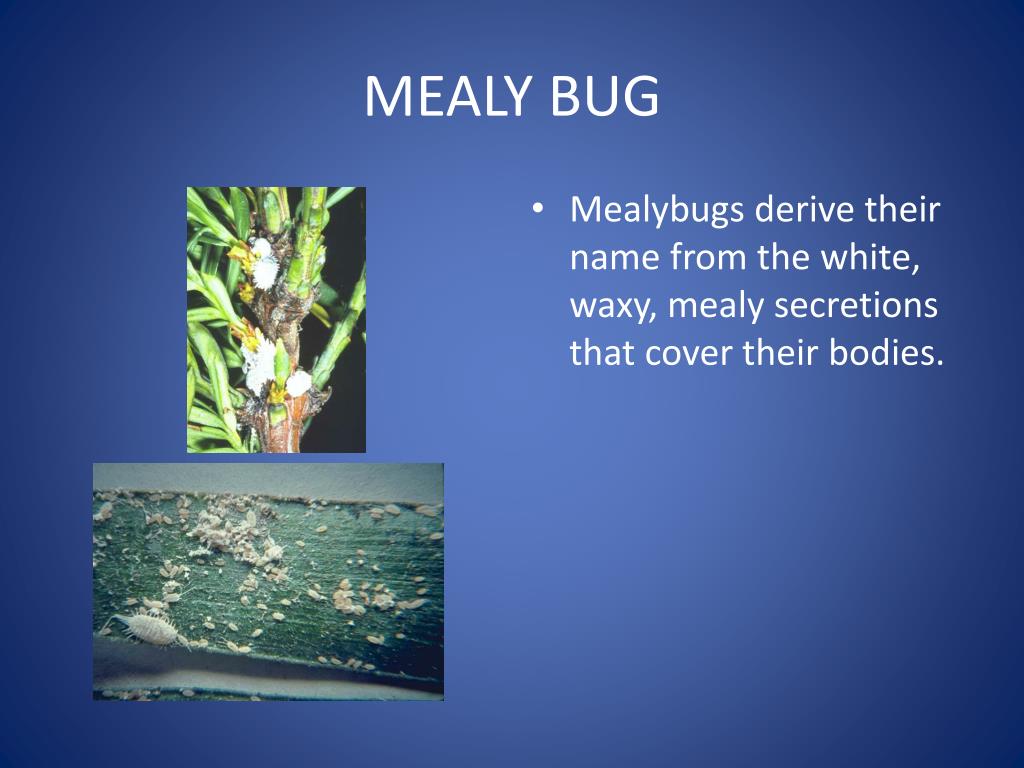 MEALY BUG

• Mealybugs derive their name from the white, waxy, mealy secretions that cover their bodies.